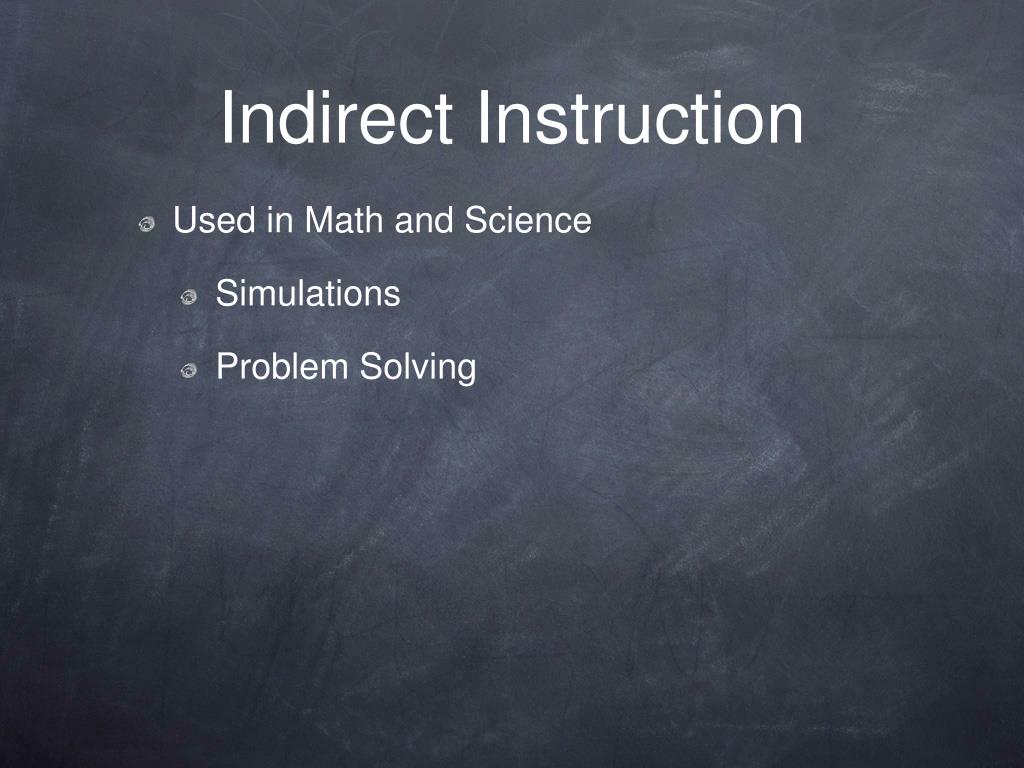 Indirect Instruction

Used in Math and Science

Simulations

Problem Solving